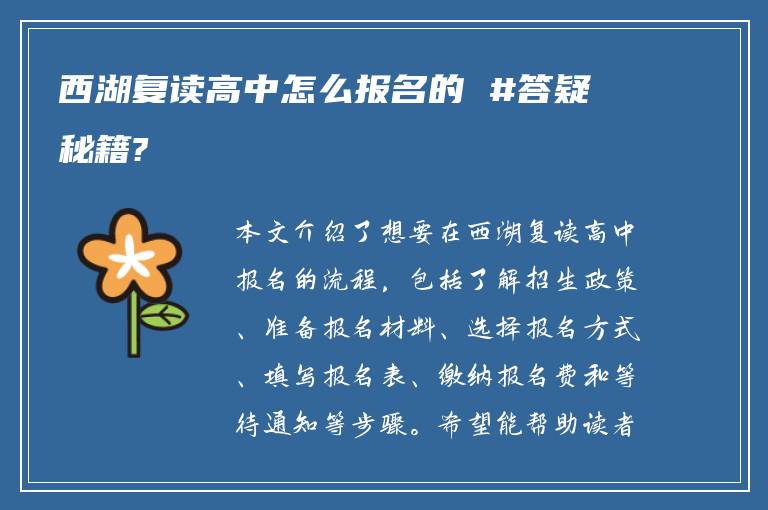 西湖复读高中怎么报名的 #答疑秘籍?

本文介绍了想要在西湖复读高中报名的流程，包括了解招生政策、准备报名材料、选择报名方式、填写报名表、缴纳报名费和等待通知等步骤。希望能帮助读者